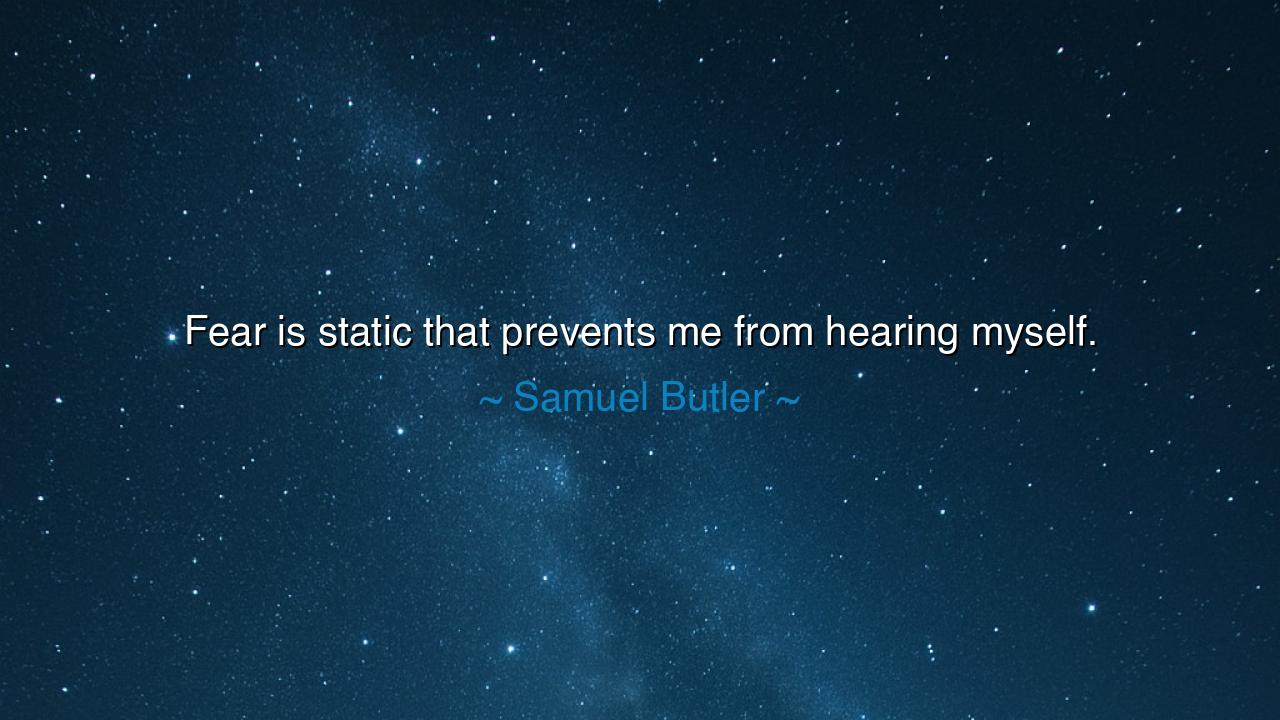 Fear is static that prevents me from hearing myself.

~ Samuel Butler ~